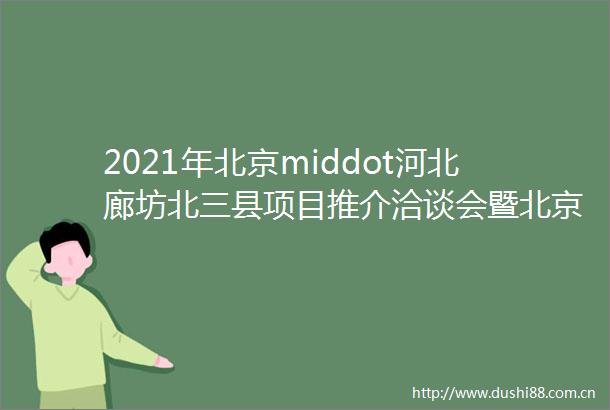 2021年北京middot河北廊坊北三县项目推介洽谈会暨北京

http://www.dushi88.com.cn